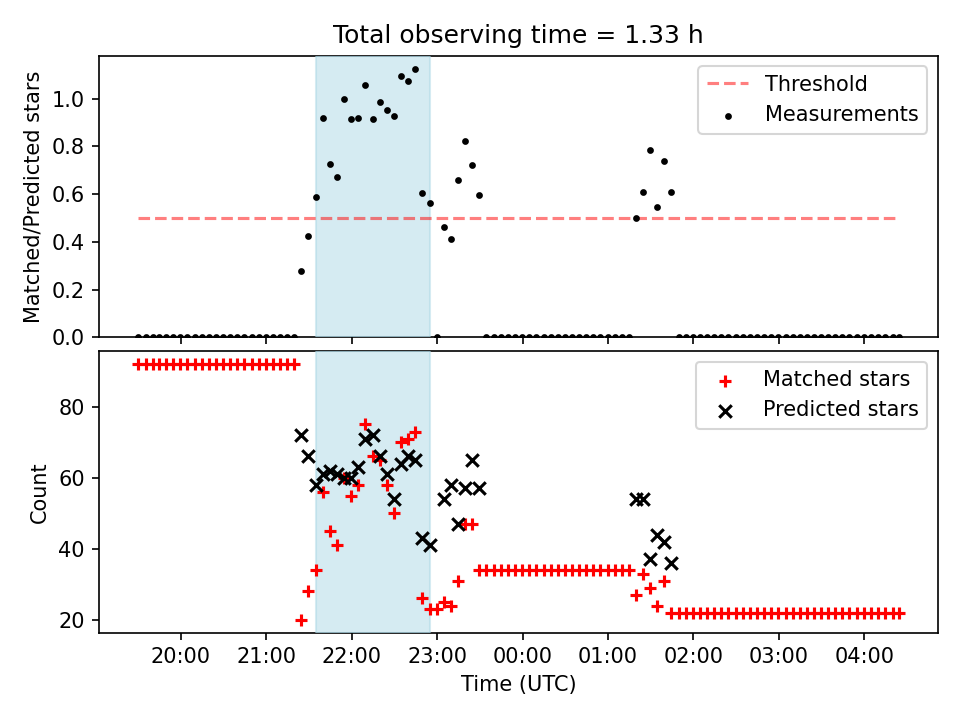 Total observing time = 1.33 h

Matched/Predicted stars

1.0
0.8
0.6
0.4
0.2
0.0

Threshold
Measurements

Count

80
60
40
20

Matched stars
Predicted stars

20:00
21:00
22:00
23:00
00:00
01:00
02:00
03:00
04:00

Time (UTC)